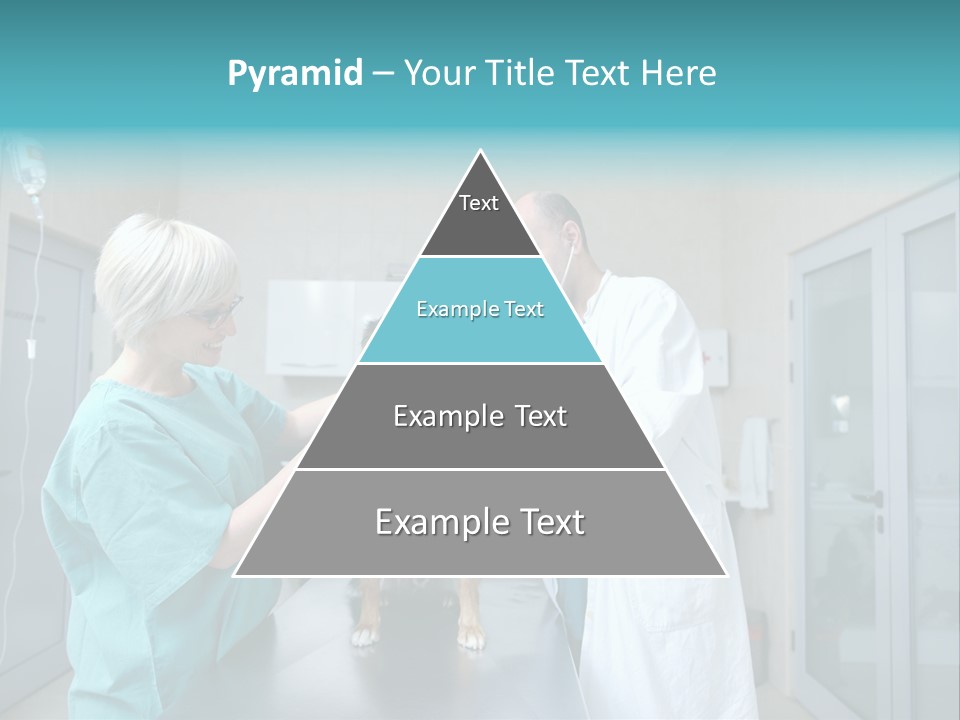 Pyramid – Your Title Text Here

Text

Example Text

Example Text

Example Text